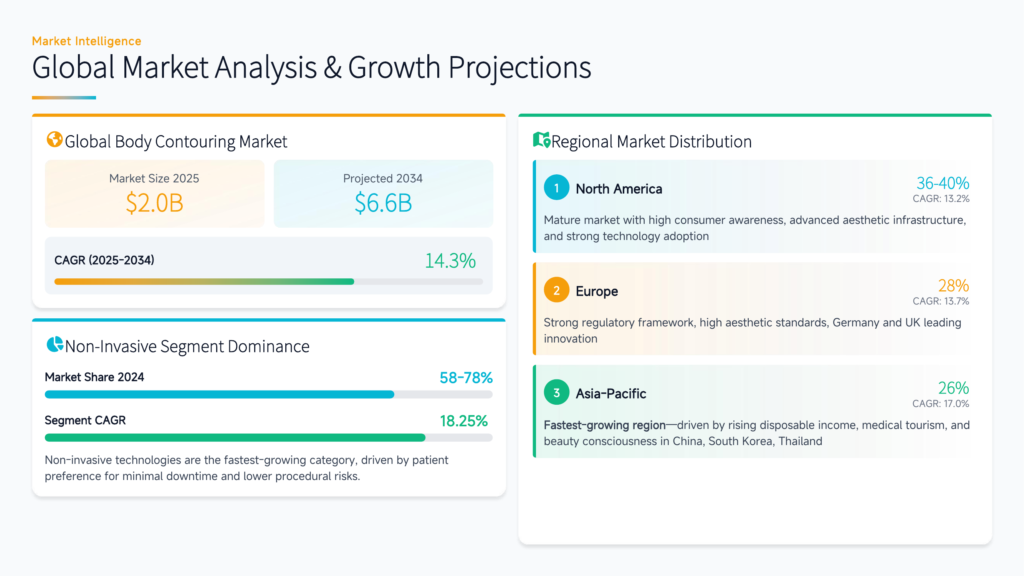 Market Intelligence

Global Market Analysis & Growth Projections

Global Body Contouring Market

Market Size 2025
$2.0B

Projected 2034
$6.6B

CAGR (2025-2034)
14.3%

Non-Invasive Segment Dominance

Market Share 2024
58-78%

Segment CAGR
18.25%

Non-invasive technologies are the fastest-growing category, driven by patient preference for minimal downtime and lower procedural risks.

Regional Market Distribution

1 North America
36-40%
CAGR: 13.2%
Mature market with high consumer awareness, advanced aesthetic infrastructure, and strong technology adoption

2 Europe
28%
CAGR: 13.7%
Strong regulatory framework, high aesthetic standards, Germany and UK leading innovation

3 Asia-Pacific
26%
CAGR: 17.0%
Fastest-growing region—driven by rising disposable income, medical tourism, and beauty consciousness in China, South Korea, Thailand